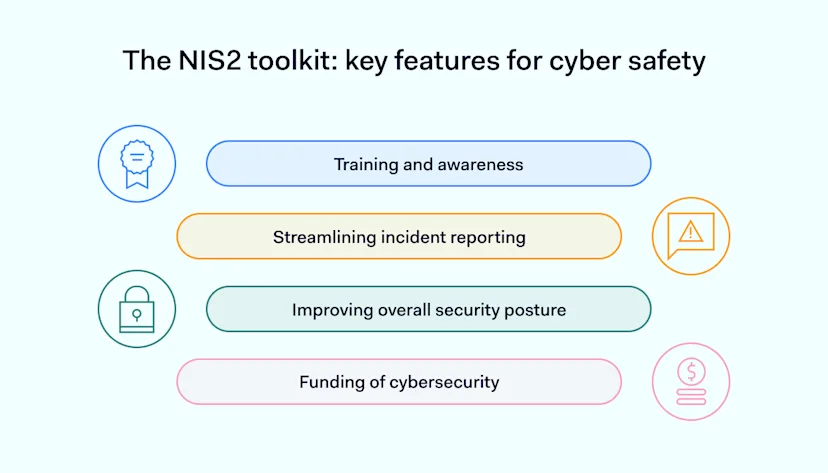 The NIS2 toolkit: key features for cyber safety

Training and awareness

Streamlining incident reporting

Improving overall security posture

Funding of cybersecurity